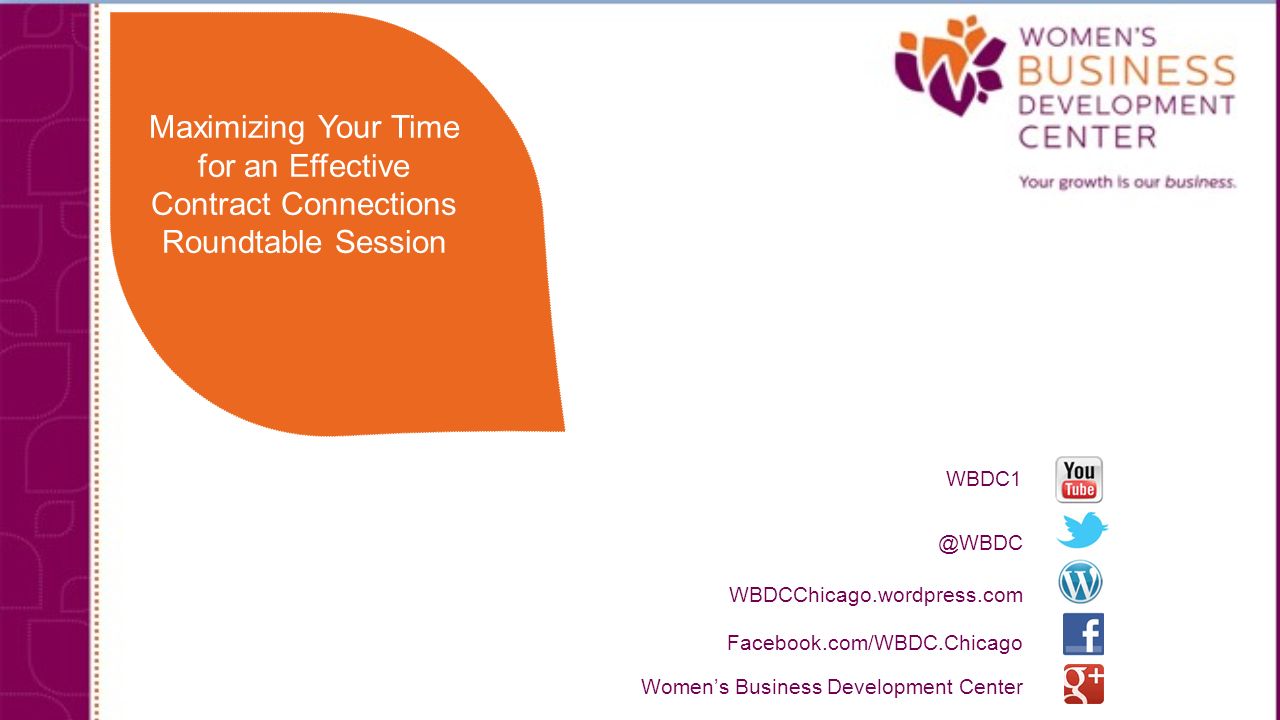 Maximizing Your Time for an Effective Contract Connections Roundtable Session

WOMEN'S BUSINESS DEVELOPMENT CENTER

Your growth is our business.

WBDC1
You Tube

@WBDC

WBDCChicago.wordpress.com

Facebook.com/WBDC.Chicago

Women's Business Development Center